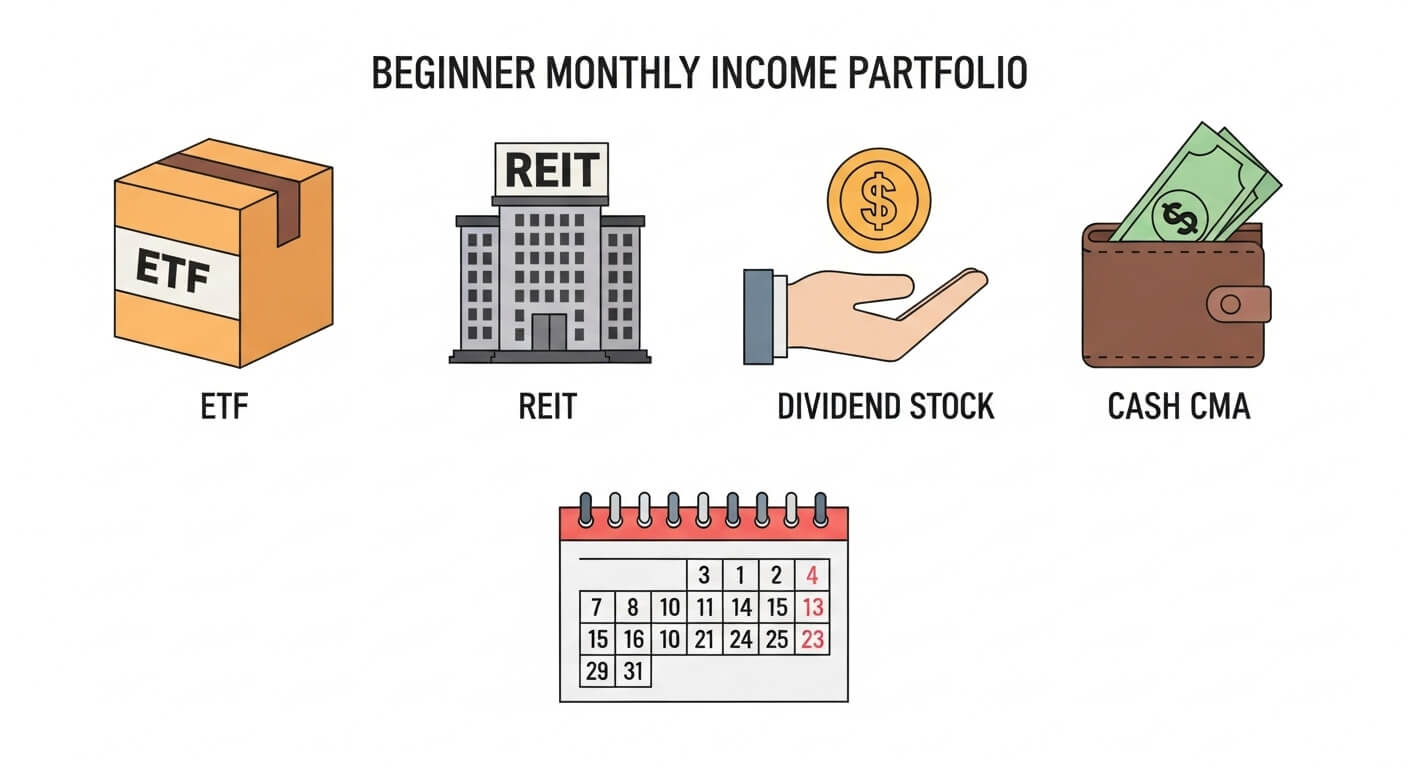 BEGINNER MONTHLY INCOME PARTFOLIO

ETF

REIT

$

$

ETF

REIT

DIVIDEND STOCK

CASH CMA

| | | | 3 | 1 | 2 | 4 |
|---|---|---|---|---|---|---|
| 7 | 8 | 10 | 11 | 14 | 15 | 13 |
| 15 | 16 | 10 | 21 | 24 | 25 | 23 |
| 29 | 31 | | | | | |